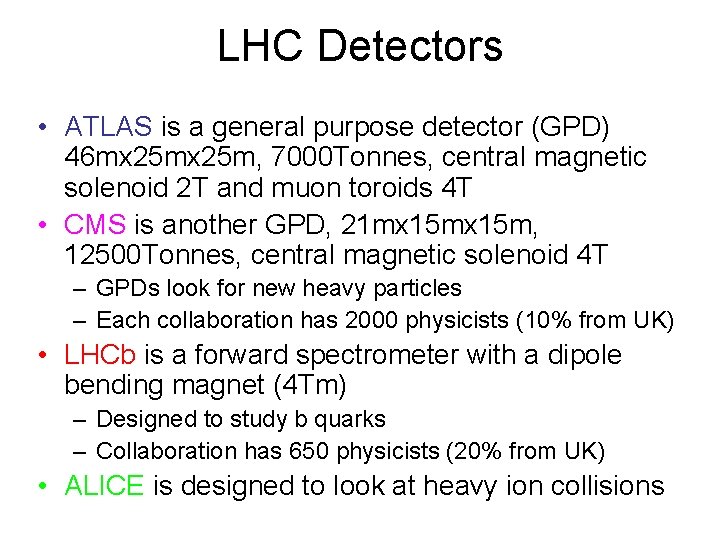 LHC Detectors

• ATLAS is a general purpose detector (GPD) 46mx25mx25m, 7000Tonnes, central magnetic solenoid 2T and muon toroids 4T
• CMS is another GPD, 21mx15mx15m, 12500Tonnes, central magnetic solenoid 4T
– GPDs look for new heavy particles
– Each collaboration has 2000 physicists (10% from UK)
• LHCb is a forward spectrometer with a dipole bending magnet (4Tm)
– Designed to study b quarks
– Collaboration has 650 physicists (20% from UK)
• ALICE is designed to look at heavy ion collisions